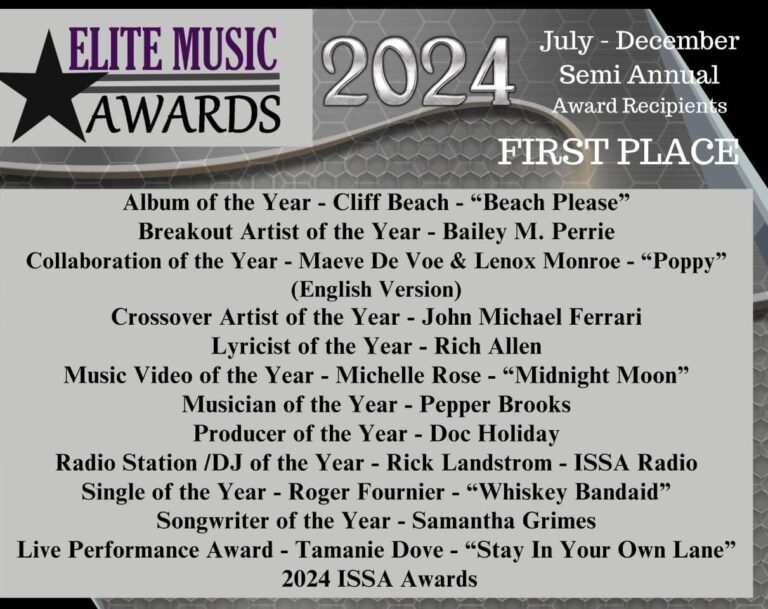 ELITE MUSIC AWARDS

2024

July - December
Semi Annual
Award Recipients

FIRST PLACE

Album of the Year - Cliff Beach - “Beach Please”
Breakout Artist of the Year - Bailey M. Perrie
Collaboration of the Year - Maeve De Voe & Lenox Monroe - “Poppy” (English Version)
Crossover Artist of the Year - John Michael Ferrari
Lyricist of the Year - Rich Allen
Music Video of the Year - Michelle Rose - “Midnight Moon”
Musician of the Year - Pepper Brooks
Producer of the Year - Doc Holiday
Radio Station /DJ of the Year - Rick Landstrom - ISSA Radio
Single of the Year - Roger Fournier - “Whiskey Bandaid”
Songwriter of the Year - Samantha Grimes
Live Performance Award - Tamanie Dove - “Stay In Your Own Lane”
2024 ISSA Awards